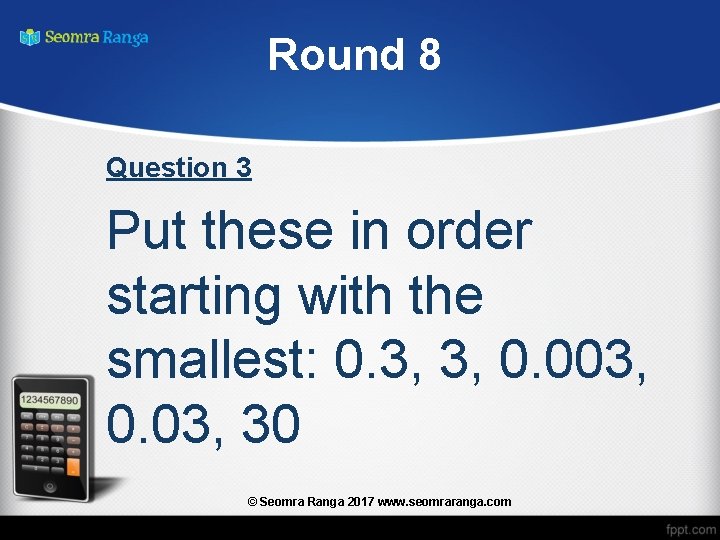 Seomra Ranga

Round 8

Question 3

Put these in order starting with the smallest: 0.3, 3, 0.003, 0.03, 30

1234567890

© Seomra Ranga 2017 www.seomraranga.com

fppt.com